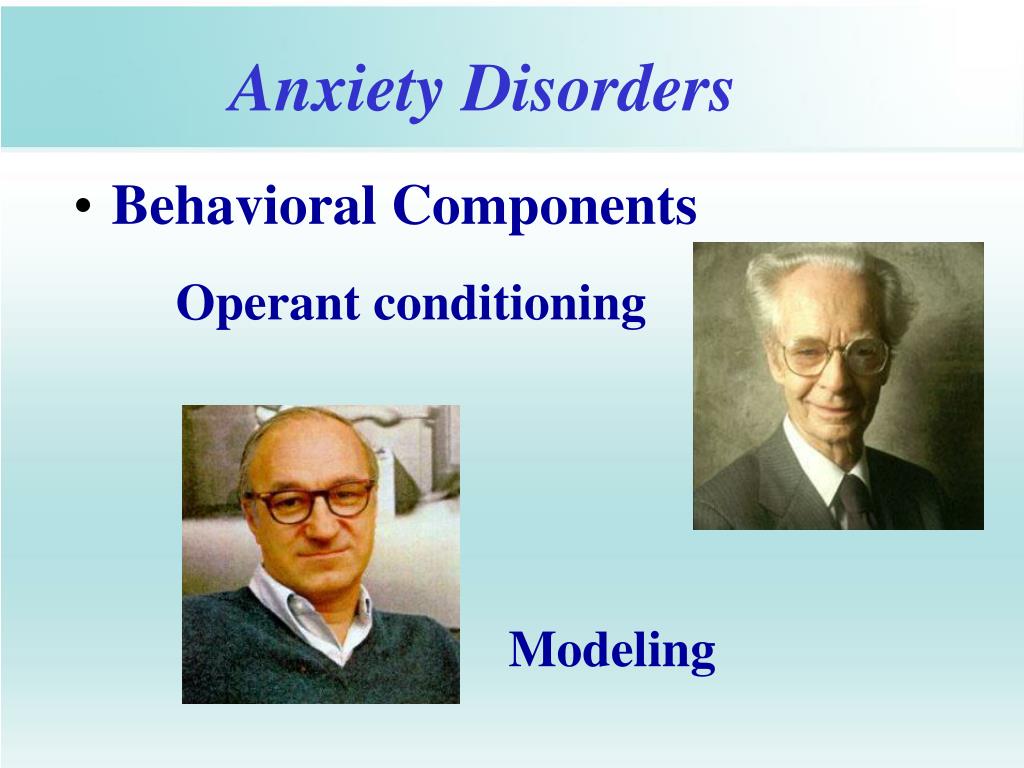 Anxiety Disorders

• Behavioral Components

Operant conditioning

Modeling